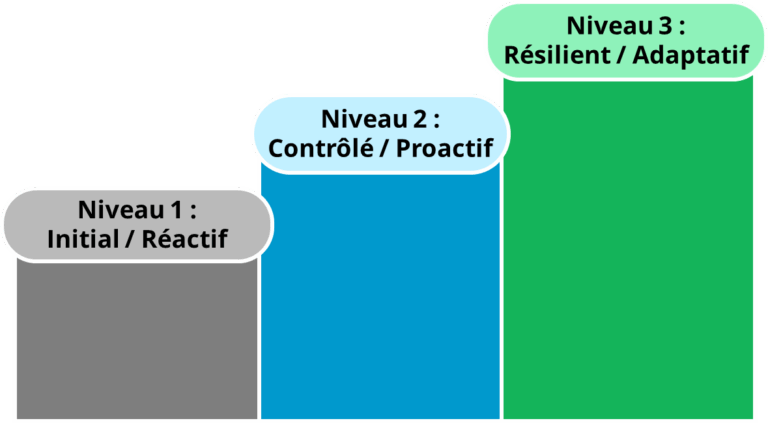 Niveau 1 :
Initial / Réactif

Niveau 2 :
Contrôlé / Proactif

Niveau 3 :
Résilient / Adaptatif